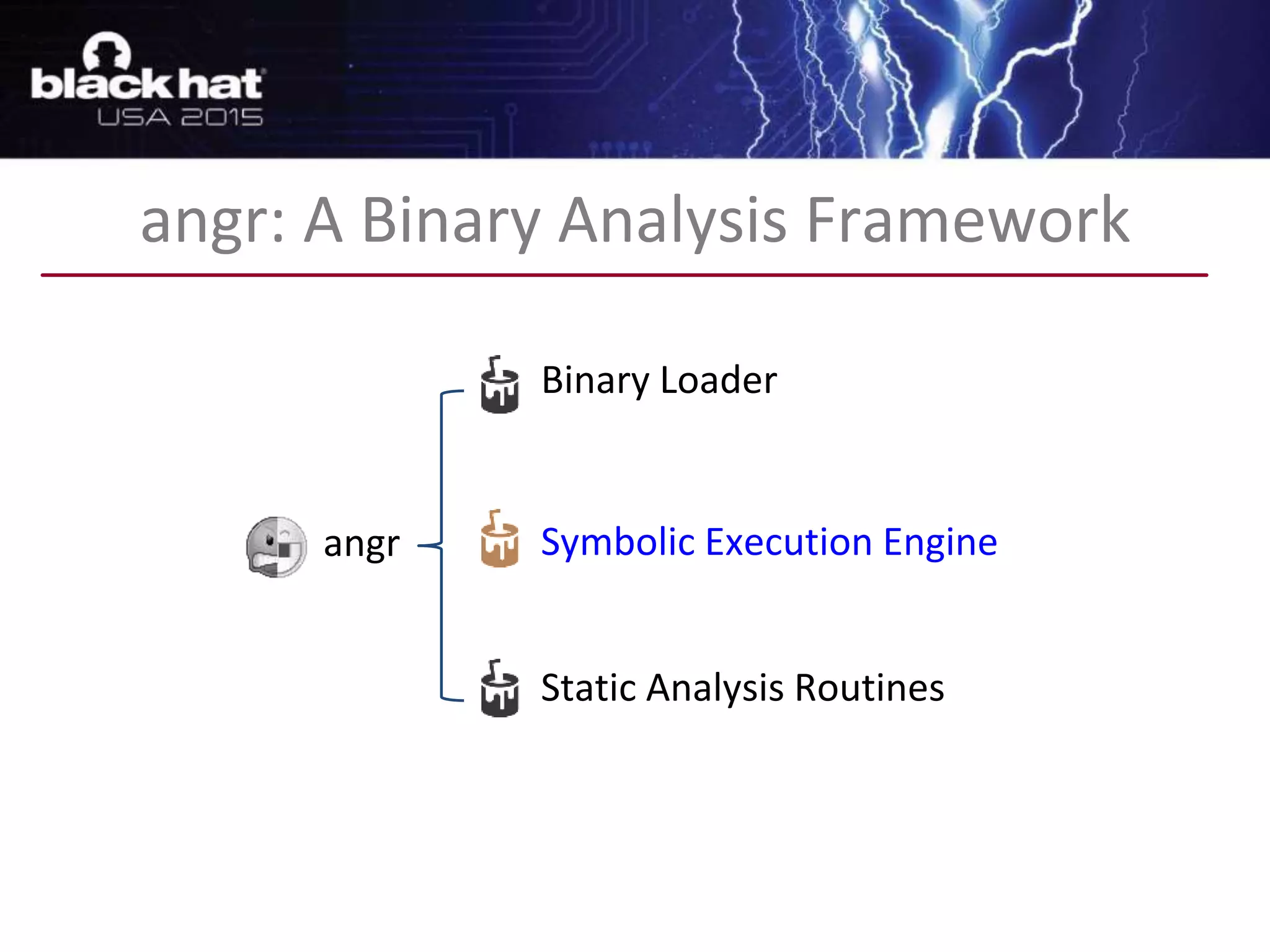 black hat
USA 2015

angr: A Binary Analysis Framework

angr

Binary Loader

Symbolic Execution Engine

Static Analysis Routines